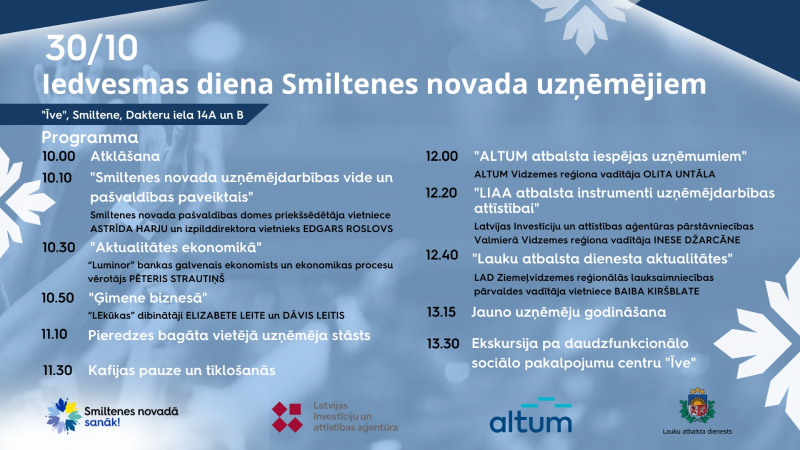 30/10
Iedvesmas diena Smiltenes novada uzņēmējiem

"Īve", Smiltene, Dakteru iela 14A un B

Programma

10.00 Atklāšana

10.10 "Smiltenes novada uzņēmējdarbības vide un pašvaldības paveiktais"
Smiltenes novada pašvaldības domes priekšsēdētāja vietniece ASTRĪDA HARJU un izpilddirektora vietnieks EDGARS ROSLOVS

10.30 "Aktualitātes ekonomikā"
"Luminor" bankas galvenais ekonomists un ekonomikas procesu vērotājs PĒTERIS STRAUTIŅŠ

10.50 "Ģimene biznesā"
"LEkūkas" dibinātāji ELIZABETE LEITE un DĀVIS LEITIS

11.10 Pieredzes bagāta vietējā uzņēmēja stāsts

11.30 Kafijas pauze un tīklošanās

12.00 "ALTUM atbalsta iespējas uzņēmumiem"
ALTUM Vidzemes reģiona vadītāja OLITA UNTĀLA

12.20 "LIAA atbalsta instrumenti uzņēmējdarbības attīstībai"
Latvijas Investīciju un attīstības aģentūras pārstāvniecības Valmierā Vidzemes reģiona vadītāja INESE DŽARCĀNE

12.40 "Lauku atbalsta dienesta aktualitātes"
LAD Ziemeļvidzemes reģionālās lauksaimniecības pārvaldes vadītāja vietniece BAIBA KIRŠBLATE

13.15 Jauno uzņēmēju godināšana

13.30 Ekskursija pa daudzfunkcionālo sociālo pakalpojumu centru "Īve"

Smiltenes novadā sanāk!

Latvijas Investīciju un attīstības aģentūra

altum

Lauku atbalsta dienests